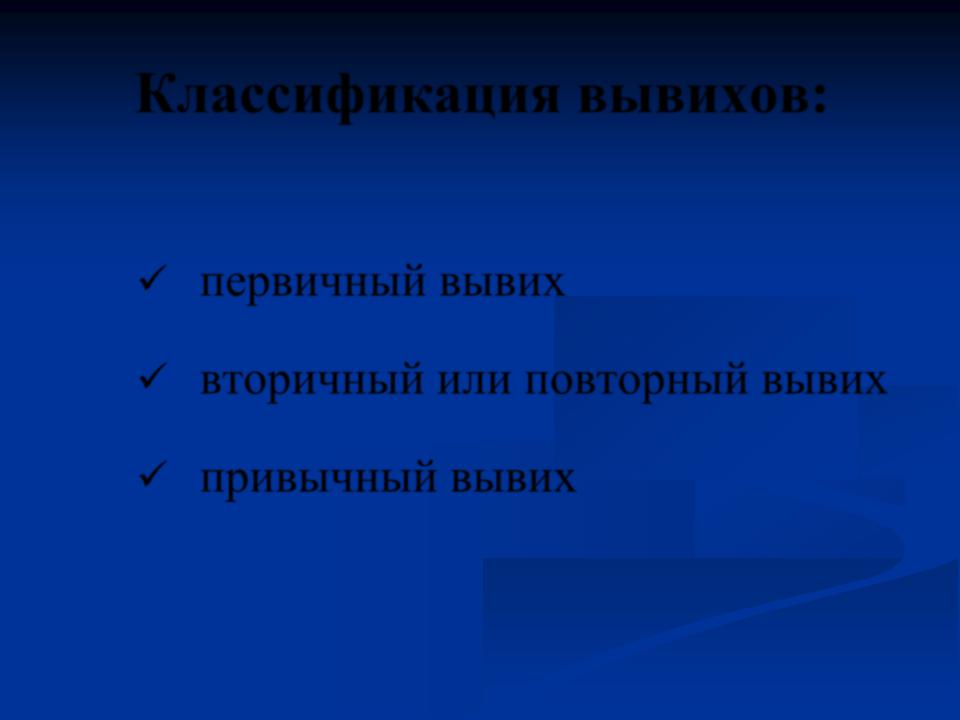 Классификация вывихов:

✓ первичный вывих

✓ вторичный или повторный вывих

✓ привычный вывих